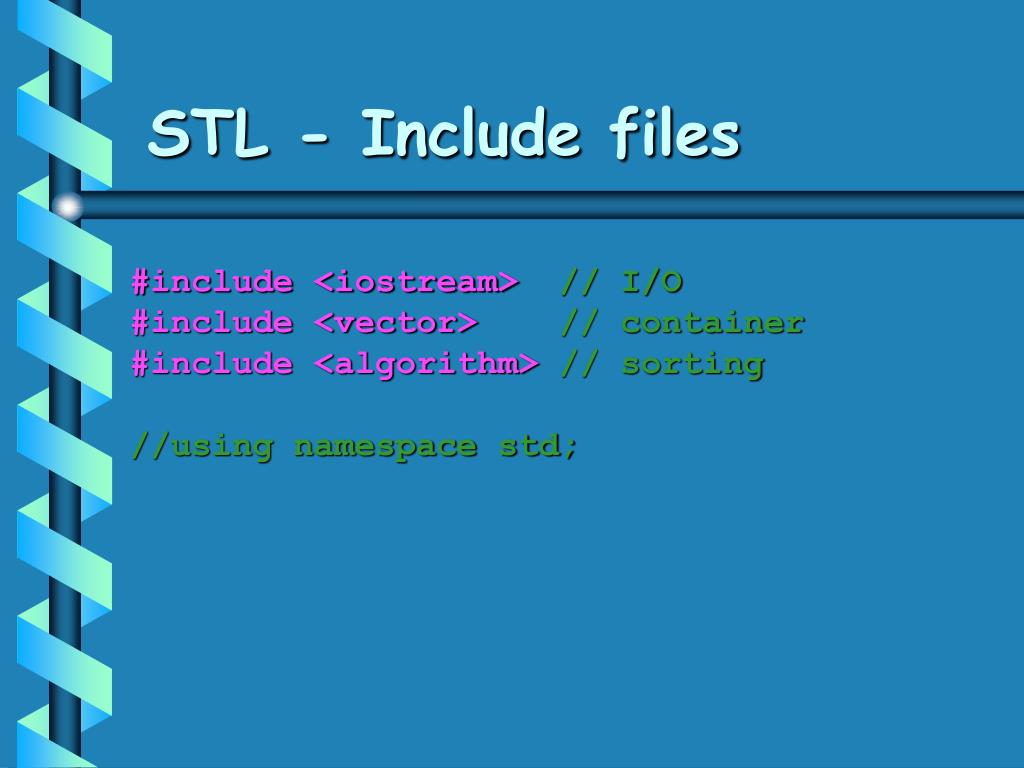 STL - Include files

#include <iostream> // I/O
#include <vector> // container
#include <algorithm> // sorting

//using namespace std;